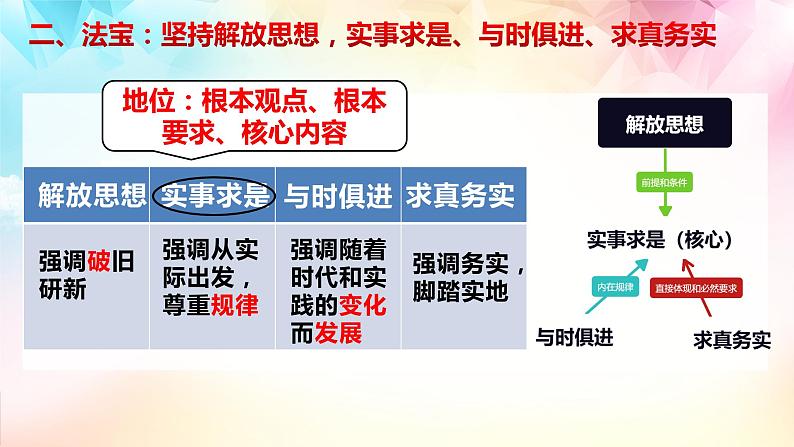 二、法宝：坚持解放思想，实事求是、与时俱进、求真务实

地位：根本观点、根本要求、核心内容

| 解放思想 | 实事求是 | 与时俱进 | 求真务实 |
|---|---|---|---|
| 强调破旧研新 | 强调从实际出发，尊重规律 | 强调随着时代和实践的变化而发展 | 强调务实，脚踏实地 |

解放思想
前提和条件
实事求是（核心）
内在规律
直接体现和必然要求
与时俱进
求真务实